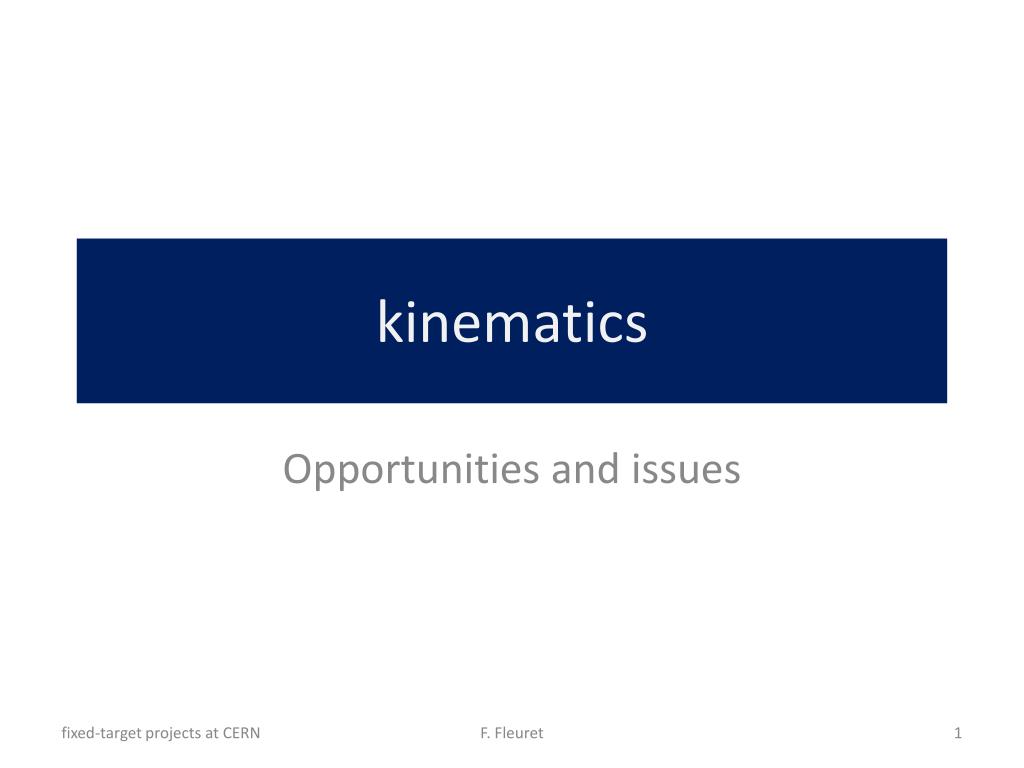 kinematics

Opportunities and issues

fixed-target projects at CERN

F. Fleuret

1